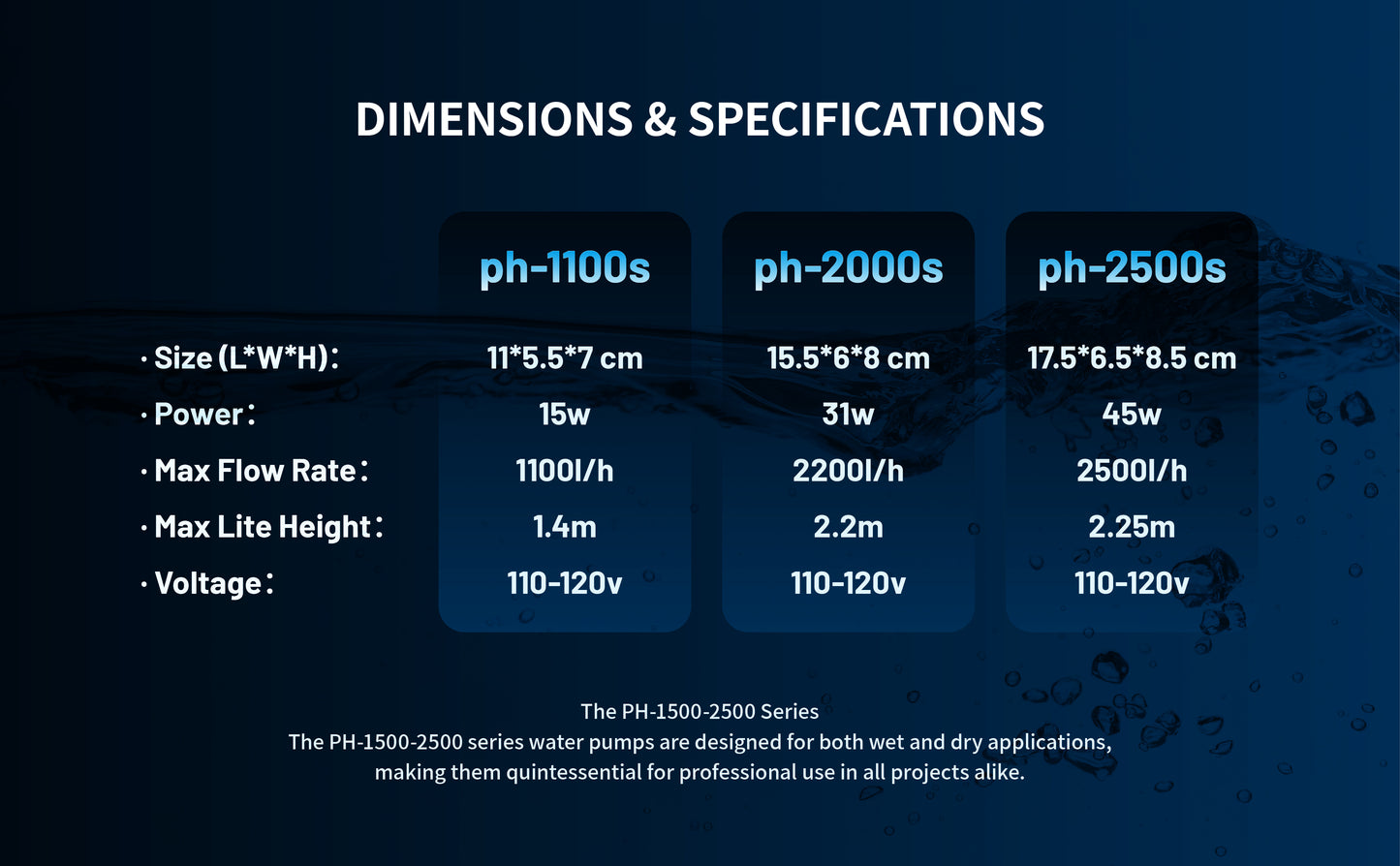 DIMENSIONS & SPECIFICATIONS

| | ph-1100s | ph-2000s | ph-2500s |
|---|---|---|---|
| · Size (L*W*H)： | 11*5.5*7 cm | 15.5*6*8 cm | 17.5*6.5*8.5 cm |
| · Power： | 15w | 31w | 45w |
| · Max Flow Rate： | 1100l/h | 2200l/h | 2500l/h |
| · Max Lite Height： | 1.4m | 2.2m | 2.25m |
| · Voltage： | 110-120v | 110-120v | 110-120v |

The PH-1500-2500 Series
The PH-1500-2500 series water pumps are designed for both wet and dry applications, making them quintessential for professional use in all projects alike.